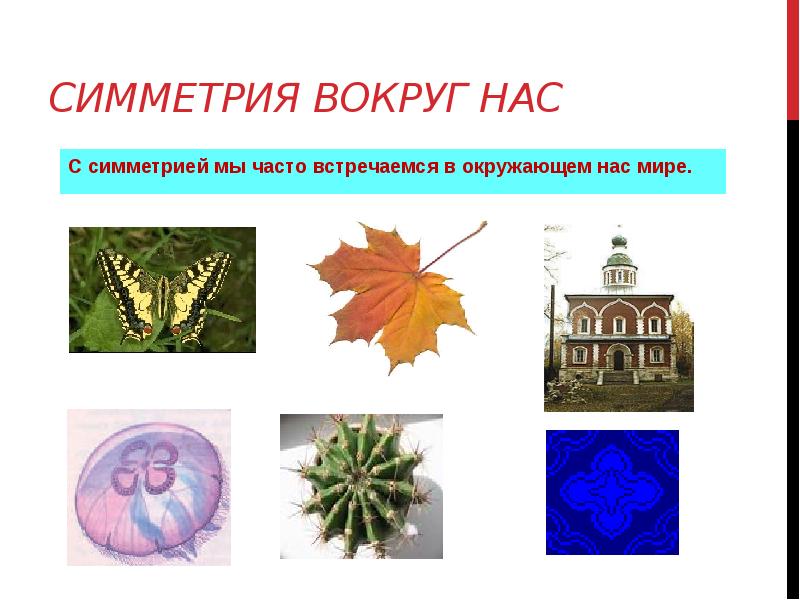 СИММЕТРИЯ ВОКРУГ НАС

С симметрией мы часто встречаемся в окружающем нас мире.